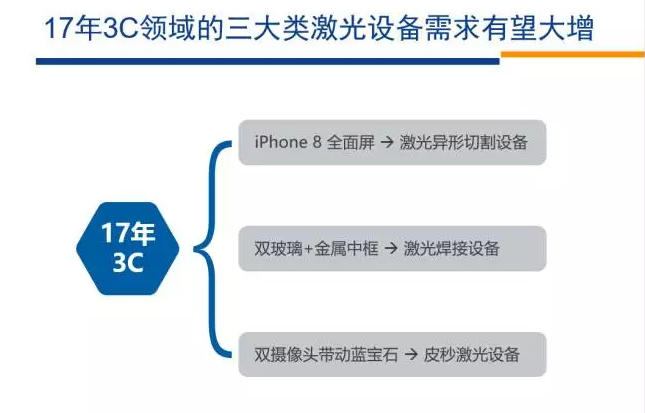 17年3C领域的三大类激光设备需求有望大增

17年
3C

iPhone 8 全面屏 → 激光异形切割设备

双玻璃+金属中框 → 激光焊接设备

双摄像头带动蓝宝石 → 皮秒激光设备